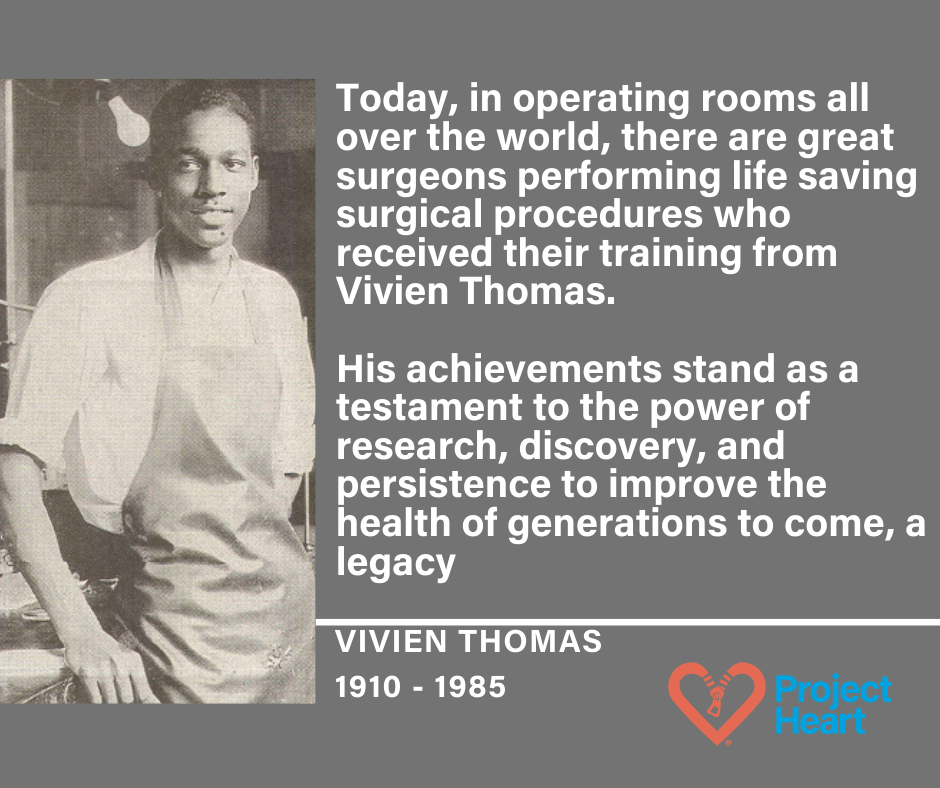 Today, in operating rooms all over the world, there are great surgeons performing life saving surgical procedures who received their training from Vivien Thomas.

His achievements stand as a testament to the power of research, discovery, and persistence to improve the health of generations to come, a legacy

VIVIEN THOMAS

1910 - 1985

Project Heart